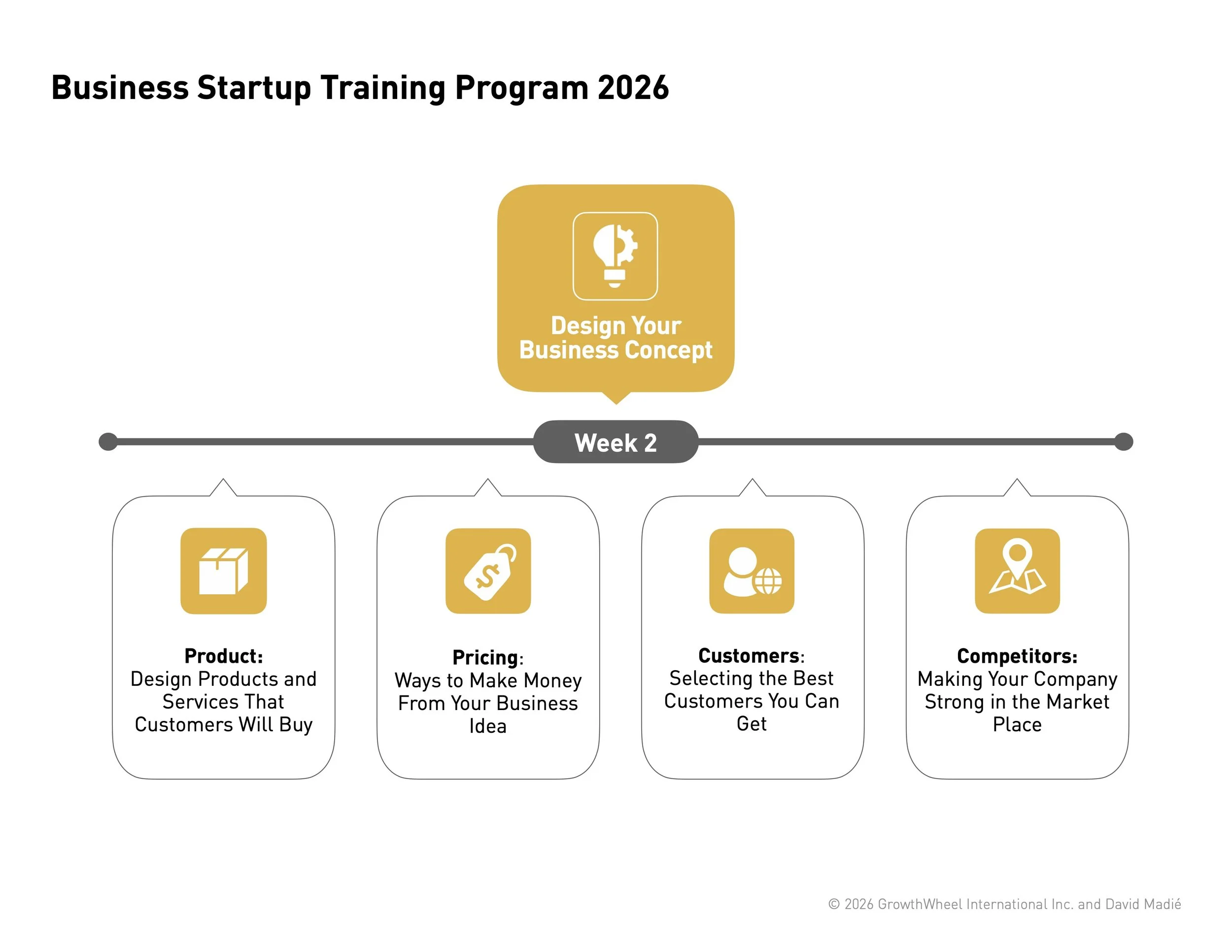 Business Startup Training Program 2026

Design Your Business Concept

Week 2

Product:
Design Products and Services That Customers Will Buy

Pricing:
Ways to Make Money From Your Business Idea

Customers:
Selecting the Best Customers You Can Get

Competitors:
Making Your Company Strong in the Market Place

© 2026 GrowthWheel International Inc. and David Madié